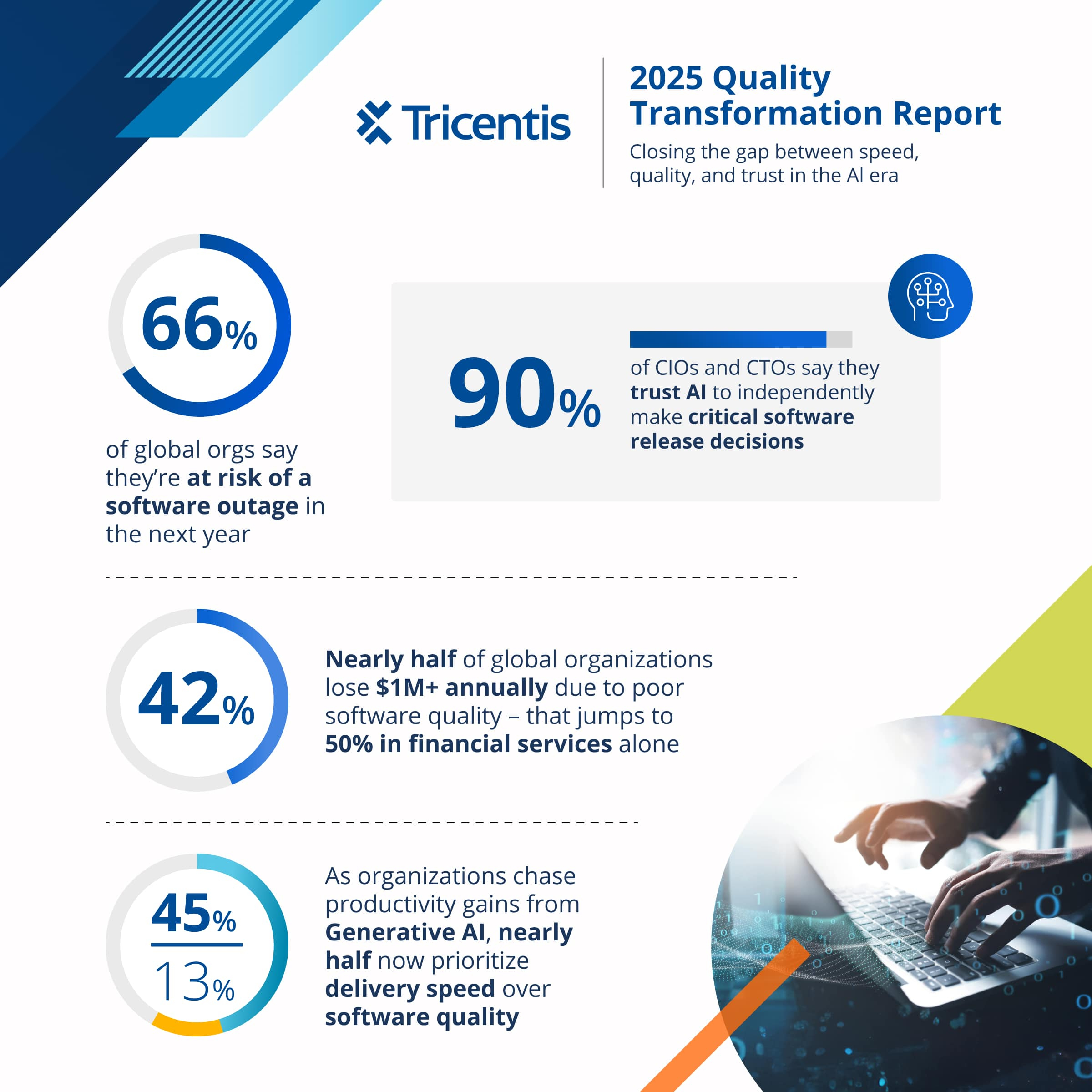 Tricentis

2025 Quality Transformation Report

Closing the gap between speed, quality, and trust in the AI era

66%

of global orgs say they're at risk of a software outage in the next year

90%

of CIOs and CTOs say they trust AI to independently make critical software release decisions

42%

Nearly half of global organizations lose $1M+ annually due to poor software quality – that jumps to 50% in financial services alone

45%

13%

As organizations chase productivity gains from Generative AI, nearly half now prioritize delivery speed over software quality